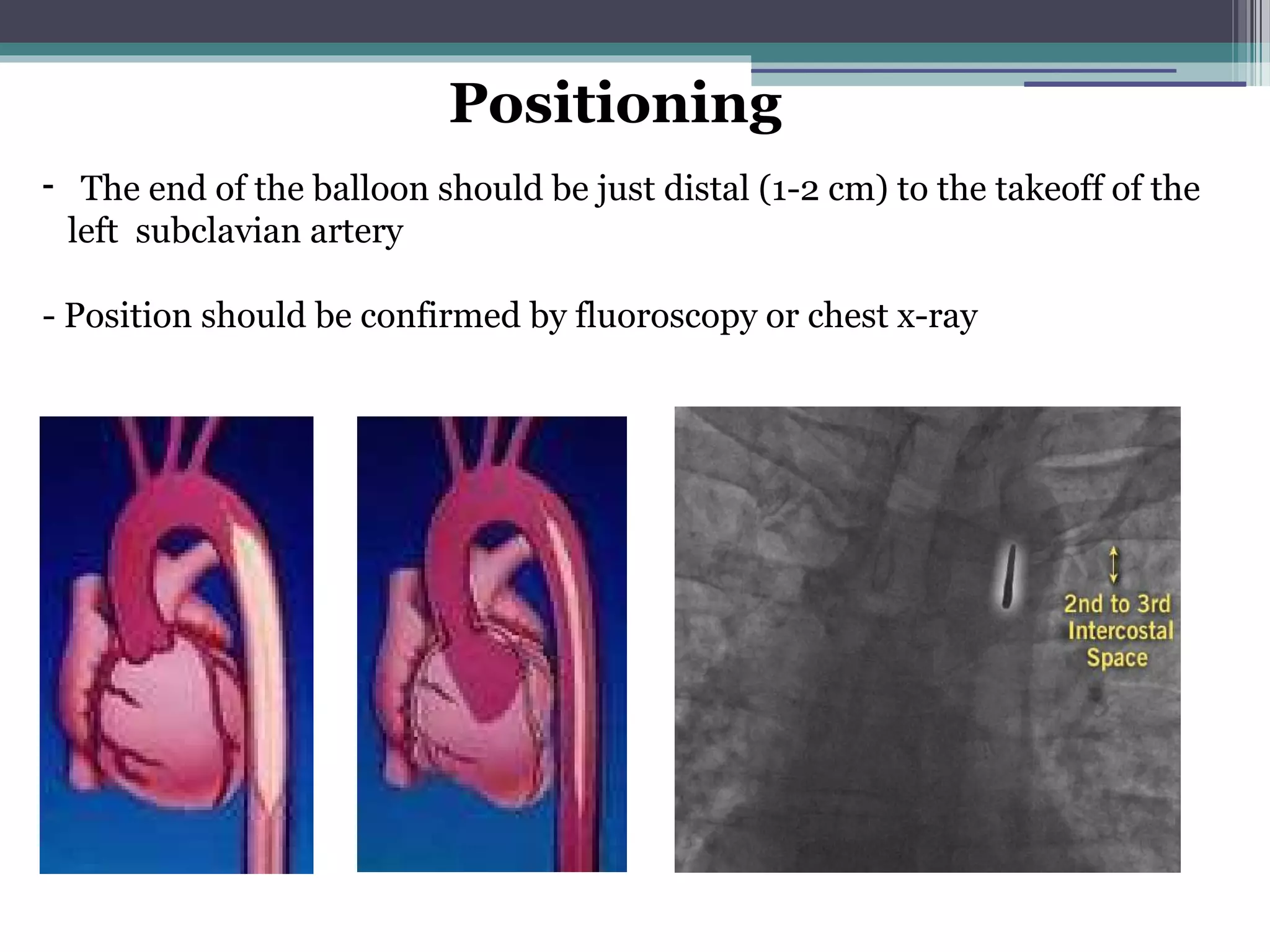 Positioning

- The end of the balloon should be just distal (1-2 cm) to the takeoff of the left subclavian artery

- Position should be confirmed by fluoroscopy or chest x-ray

2nd to 3rd Intercostal Space